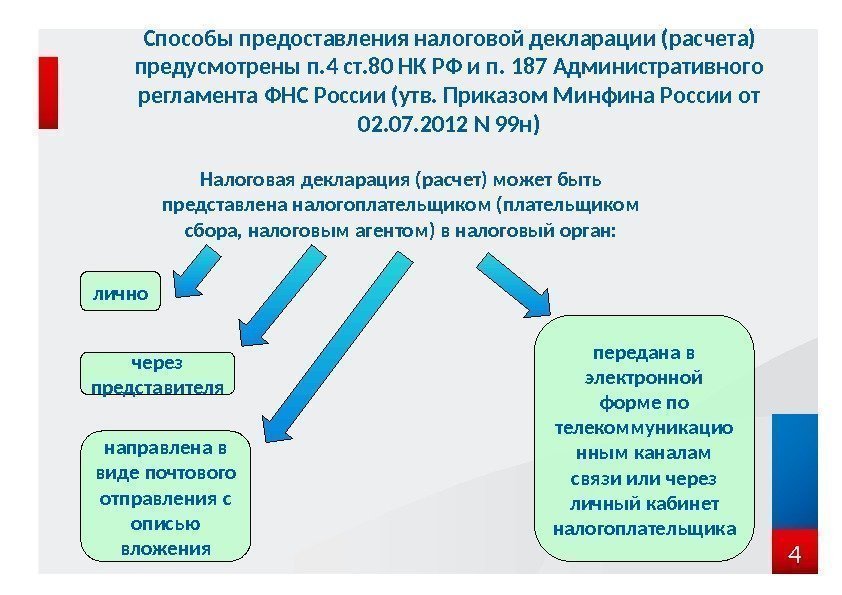 Способы предоставления налоговой декларации (расчета) предусмотрены п.4 ст.80 НК РФ и п. 187 Административного регламента ФНС России (утв. Приказом Минфина России от 02.07.2012 N 99н)

Налоговая декларация (расчет) может быть представлена налогоплательщиком (плательщиком сбора, налоговым агентом) в налоговый орган:

лично

через представителя

направлена в виде почтового отправления с описью вложения

передана в электронной форме по телекоммуникационным каналам связи или через личный кабинет налогоплательщика

4